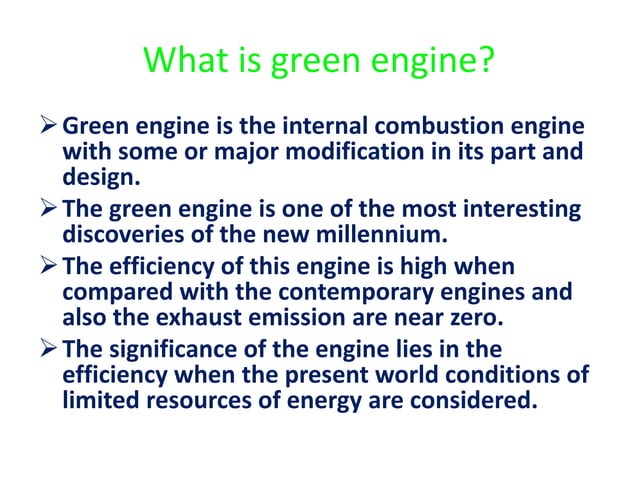 What is green engine?

➢ Green engine is the internal combustion engine with some or major modification in its part and design.

➢ The green engine is one of the most interesting discoveries of the new millennium.

➢ The efficiency of this engine is high when compared with the contemporary engines and also the exhaust emission are near zero.

➢ The significance of the engine lies in the efficiency when the present world conditions of limited resources of energy are considered.